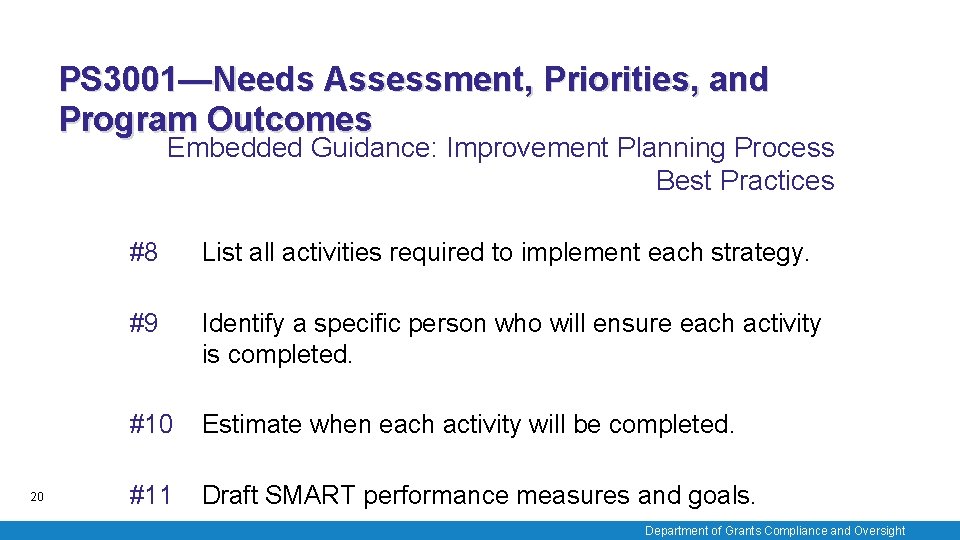 PS3001—Needs Assessment, Priorities, and Program Outcomes

Embedded Guidance: Improvement Planning Process Best Practices

#8 List all activities required to implement each strategy.

#9 Identify a specific person who will ensure each activity is completed.

#10 Estimate when each activity will be completed.

#11 Draft SMART performance measures and goals.

20

Department of Grants Compliance and Oversight